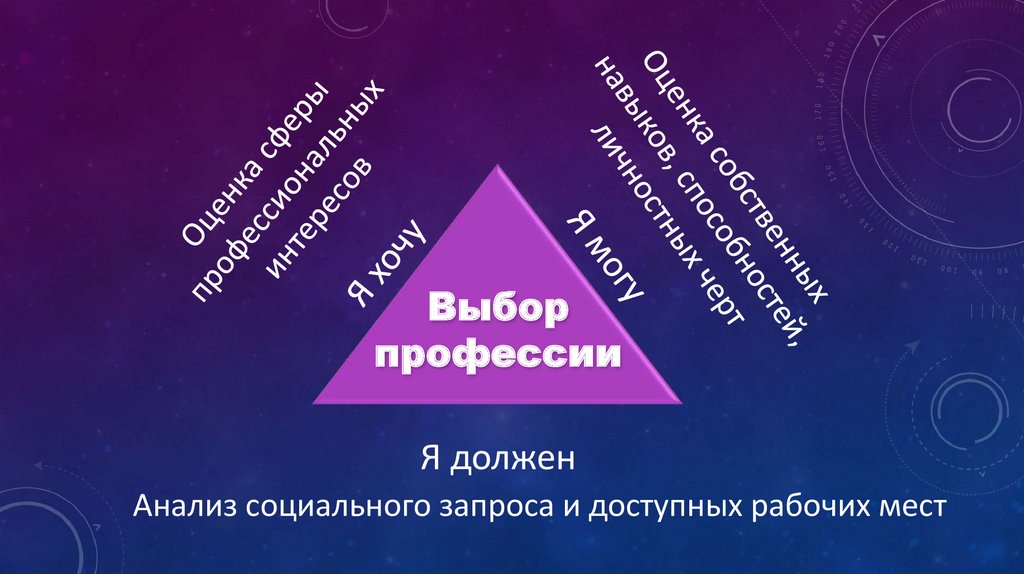 Оценка сферы профессиональных интересов

Я хочу

Выбор профессии

Я могу

Оценка собственных навыков, способностей, личностных черт

Я должен

Анализ социального запроса и доступных рабочих мест